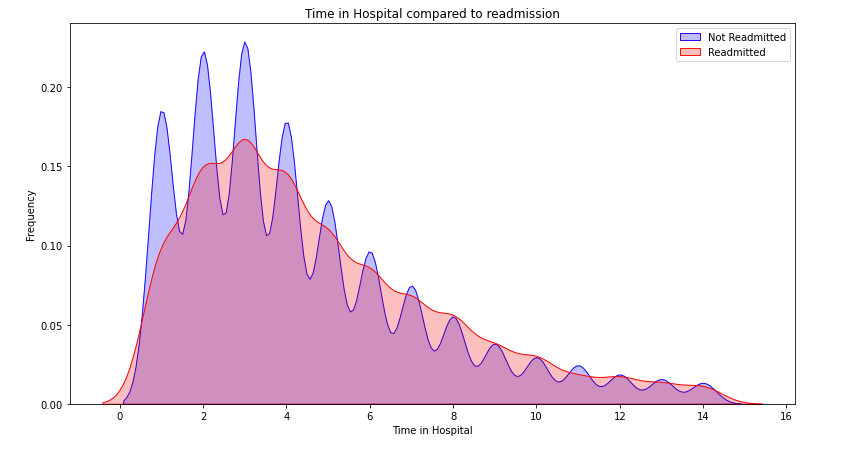 Time in Hospital compared to readmission

Not Readmitted
Readmitted

Frequency

0.20
0.15
0.10
0.05
0.00

0
2
4
6
8
10
12
14
16

Time in Hospital